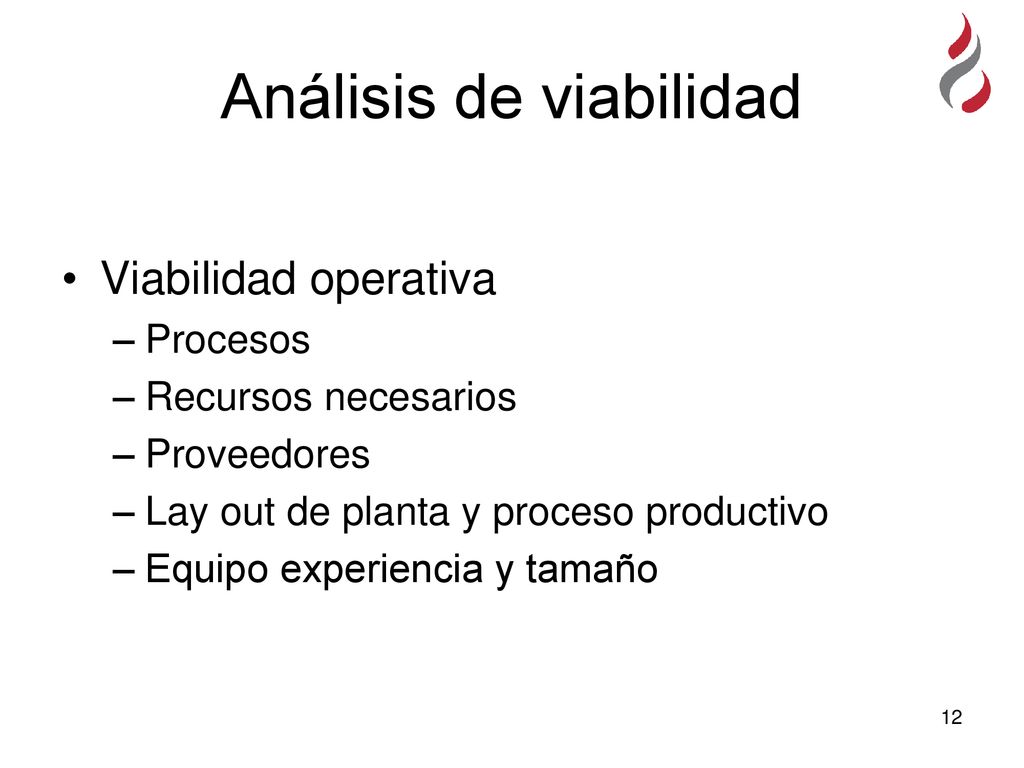 Análisis de viabilidad

• Viabilidad operativa
– Procesos
– Recursos necesarios
– Proveedores
– Lay out de planta y proceso productivo
– Equipo experiencia y tamaño

12